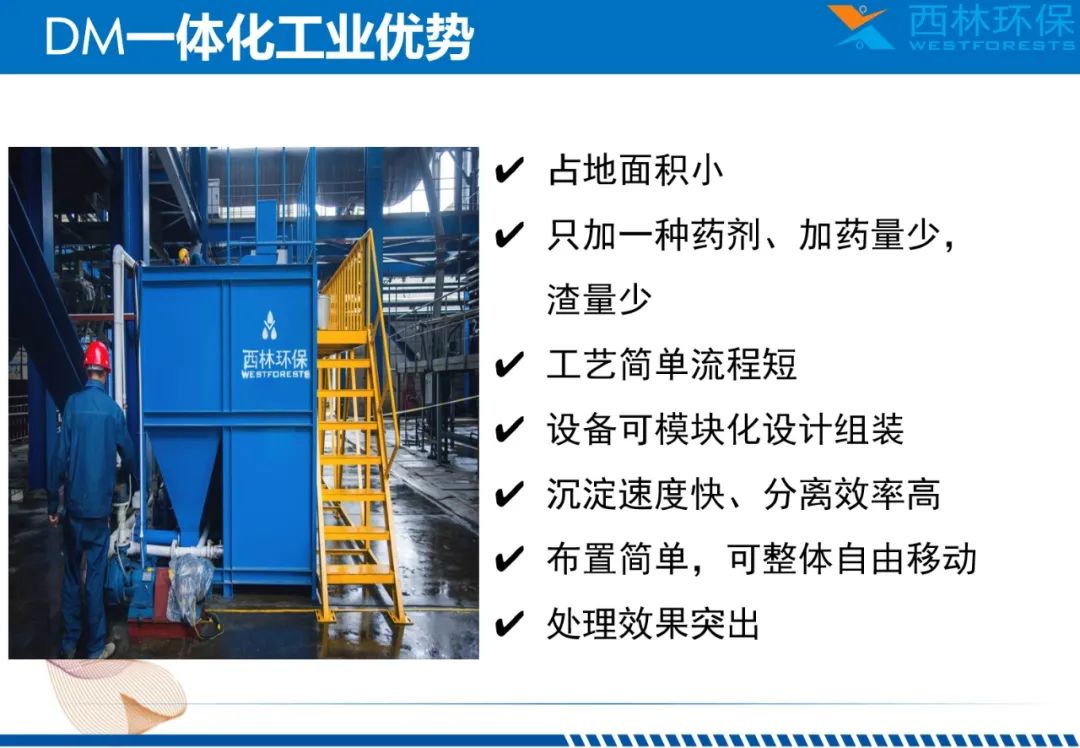 DM一体化工业优势

西林环保
WESTFORESTS

西林环保
WESTFORESTS

✔ 占地面积小
✔ 只加一种药剂、加药量少，渣量少
✔ 工艺简单流程短
✔ 设备可模块化设计组装
✔ 沉淀速度快、分离效率高
✔ 布置简单，可整体自由移动
✔ 处理效果突出